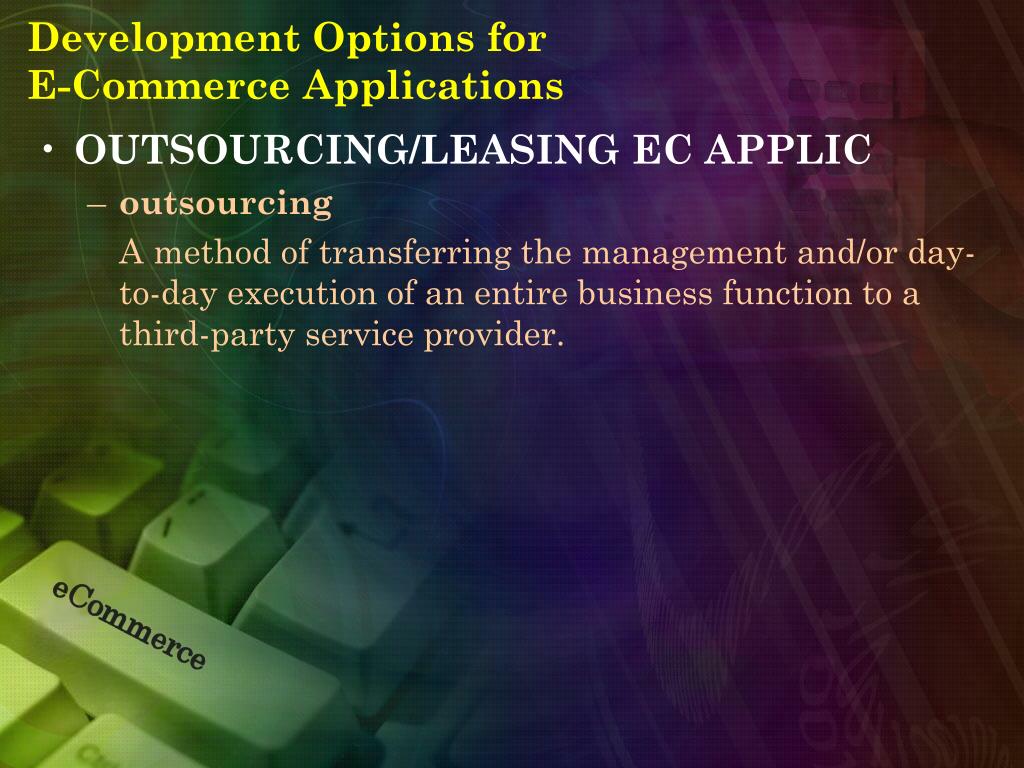 Development Options for E-Commerce Applications

• OUTSOURCING/LEASING EC APPLIC

– outsourcing

A method of transferring the management and/or day-to-day execution of an entire business function to a third-party service provider.

eCommerce